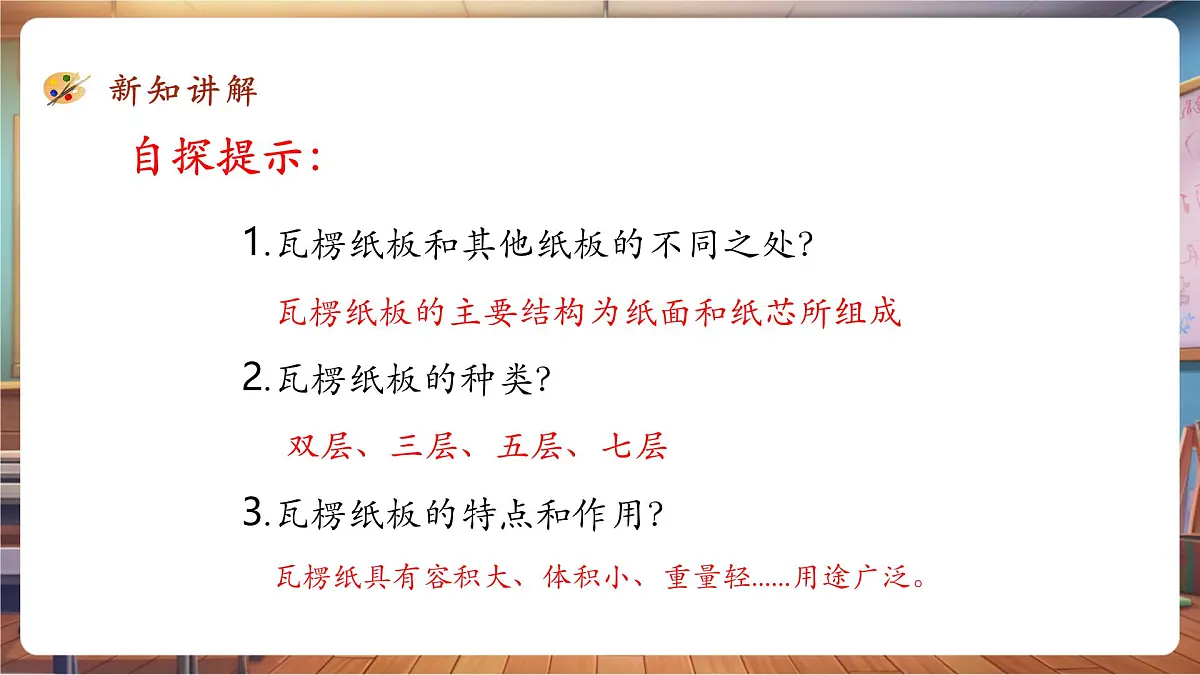 新知讲解

自探提示：

1.瓦楞纸板和其他纸板的不同之处？

瓦楞纸板的主要结构为纸面和纸芯所组成

2.瓦楞纸板的种类？

双层、三层、五层、七层

3.瓦楞纸板的特点和作用？

瓦楞纸具有容积大、体积小、重量轻……用途广泛。